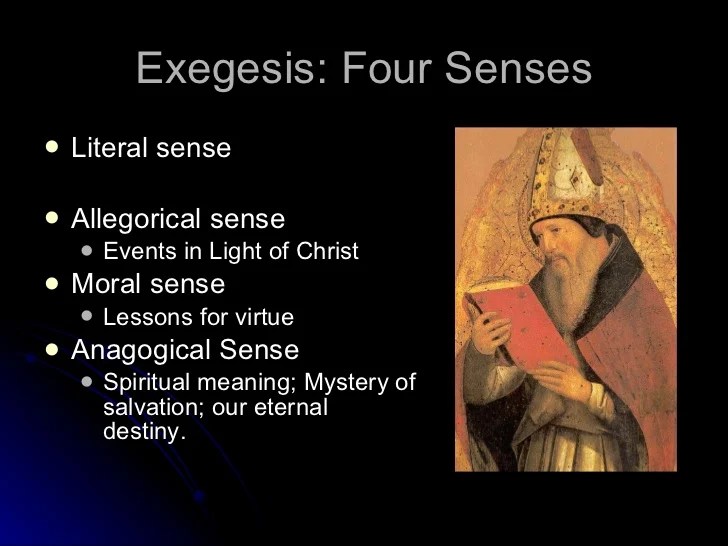 Exegesis: Four Senses

- Literal sense
- Allegorical sense
  - Events in Light of Christ
- Moral sense
  - Lessons for virtue
- Anagogical Sense
  - Spiritual meaning; Mystery of salvation; our eternal destiny.